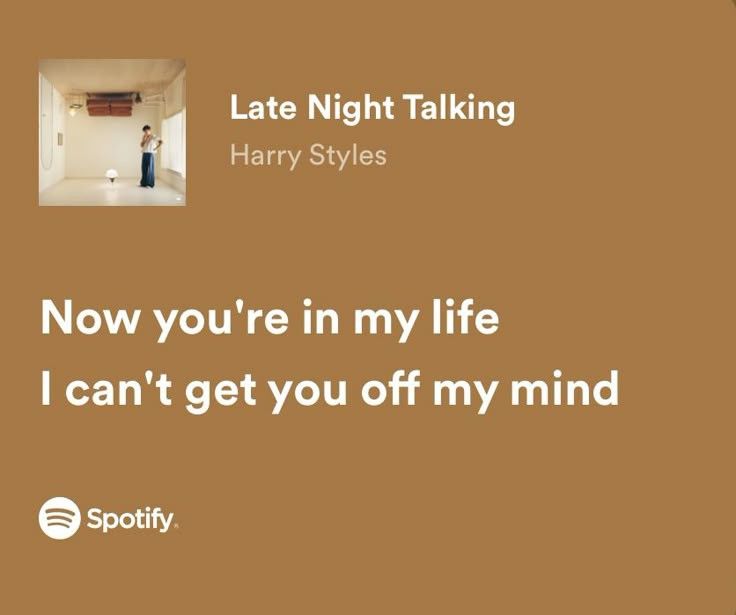 Late Night Talking
Harry Styles

Now you're in my life
I can't get you off my mind

Spotify